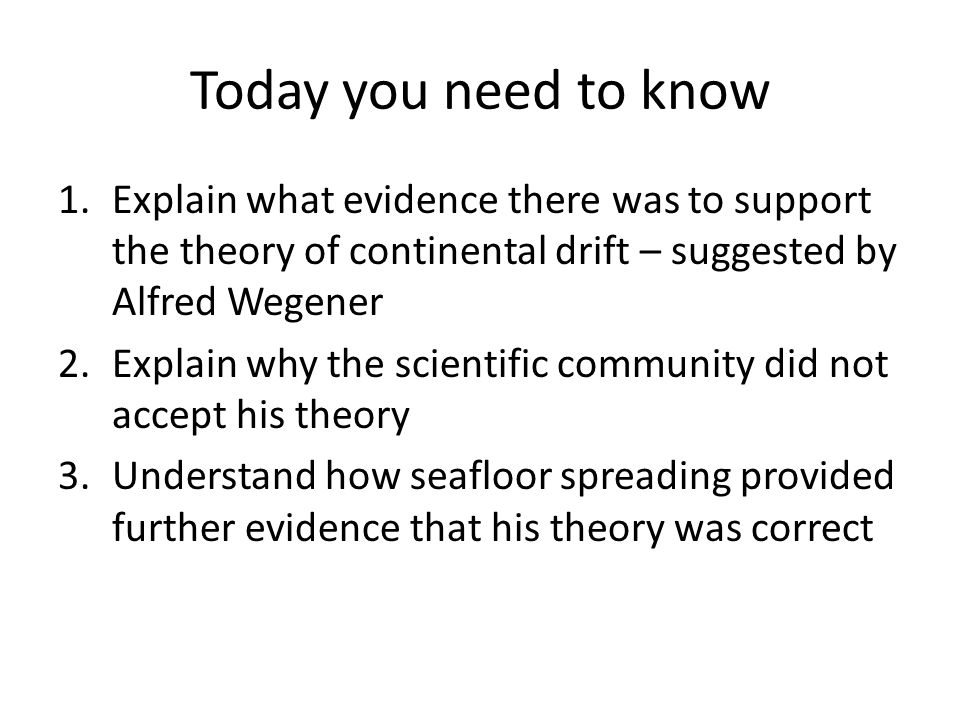 Today you need to know

1. Explain what evidence there was to support the theory of continental drift – suggested by Alfred Wegener
2. Explain why the scientific community did not accept his theory
3. Understand how seafloor spreading provided further evidence that his theory was correct